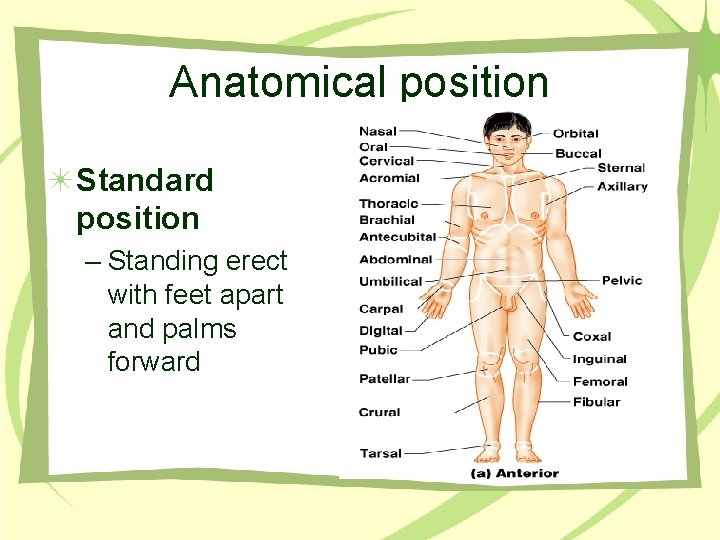 Anatomical position

Standard position

– Standing erect with feet apart and palms forward

Nasal
Oral
Cervical
Acromial
Thoracic
Brachial
Antecubital
Abdominal
Umbilical
Carpal
Digital
Pubic
Patellar
Crural
Tarsal

Orbital
Buccal
Sternal
Axillary
Pelvic
Coxal
Inguinal
Femoral
Fibular

(a) Anterior